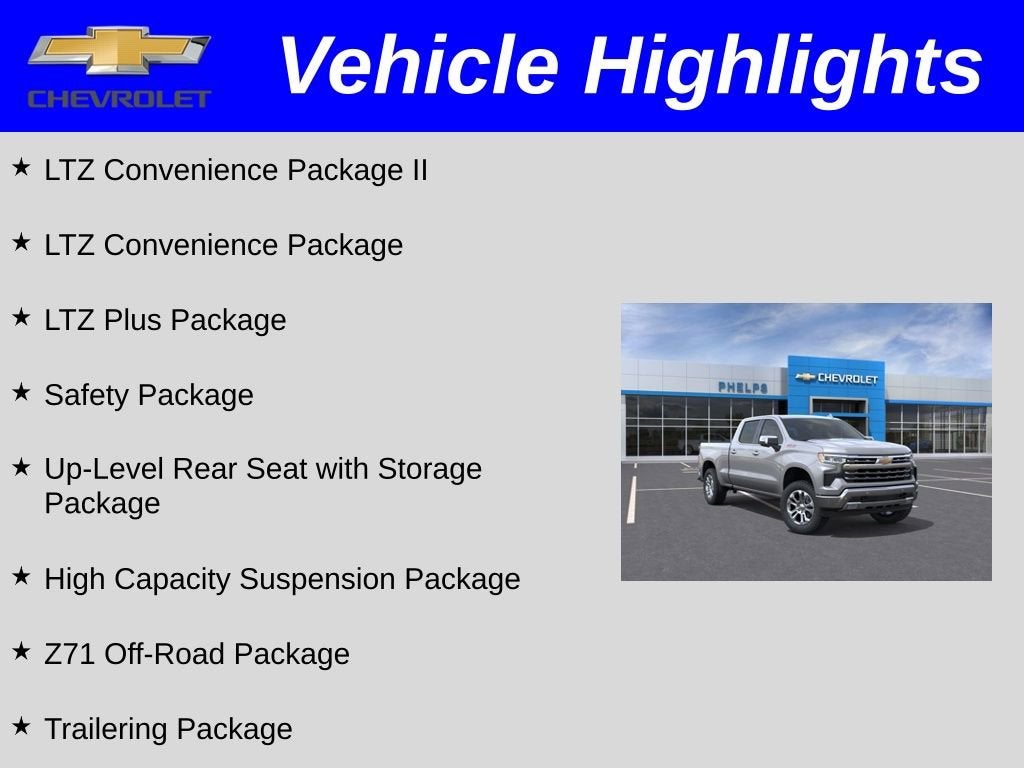 CHEVROLET

Vehicle Highlights

★ LTZ Convenience Package II

★ LTZ Convenience Package

★ LTZ Plus Package

★ Safety Package

★ Up-Level Rear Seat with Storage Package

★ High Capacity Suspension Package

★ Z71 Off-Road Package

★ Trailering Package

PHELPS

CHEVROLET